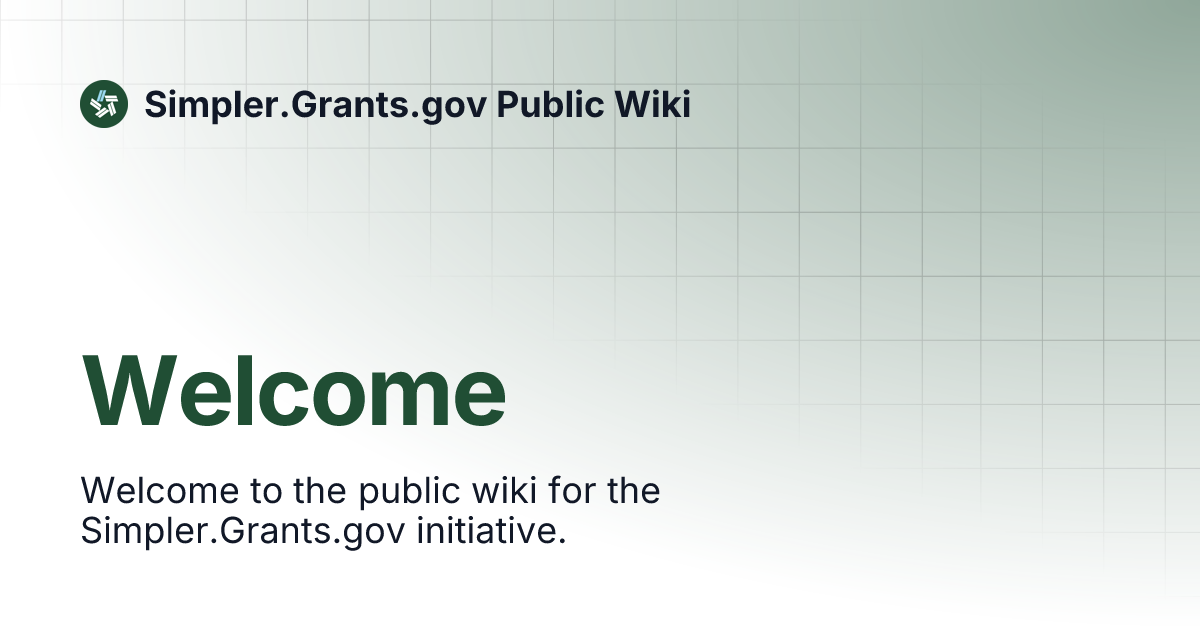 Simpler.Grants.gov Public Wiki

Welcome

Welcome to the public wiki for the Simpler.Grants.gov initiative.